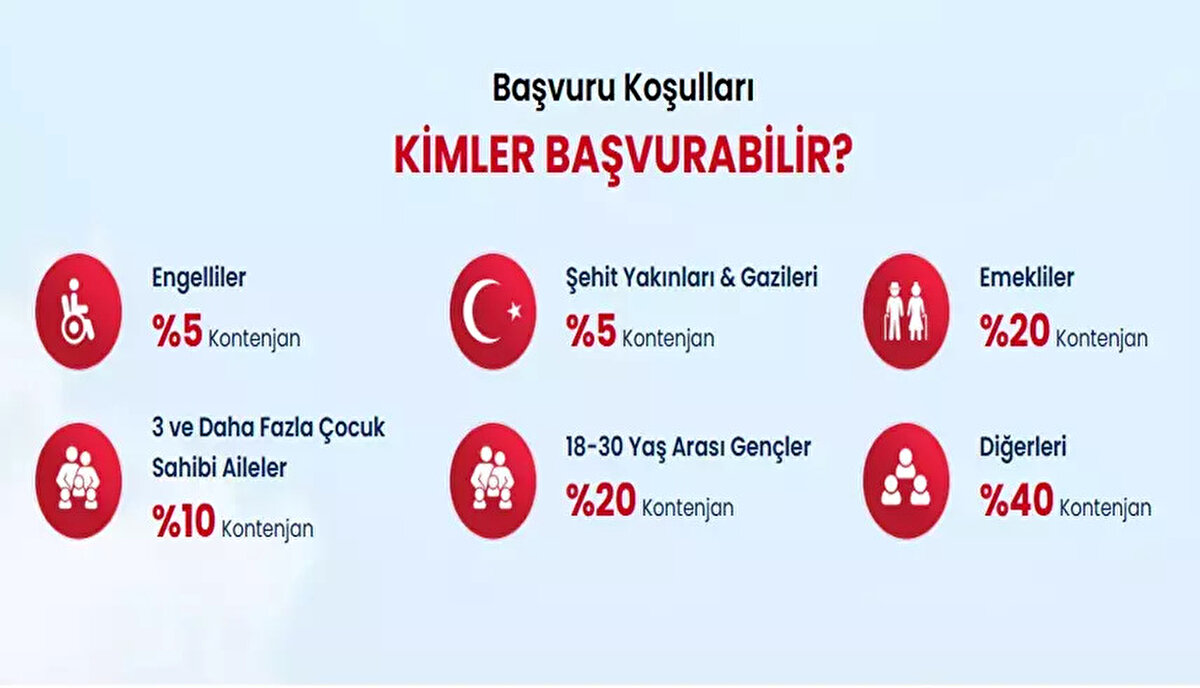 Başvuru Koşulları

KİMLER BAŞVURABİLİR?

Engelliler
%5 Kontenjan

Şehit Yakınları & Gazileri
%5 Kontenjan

Emekliler
%20 Kontenjan

3 ve Daha Fazla Çocuk Sahibi Aileler
%10 Kontenjan

18-30 Yaş Arası Gençler
%20 Kontenjan

Diğerleri
%40 Kontenjan